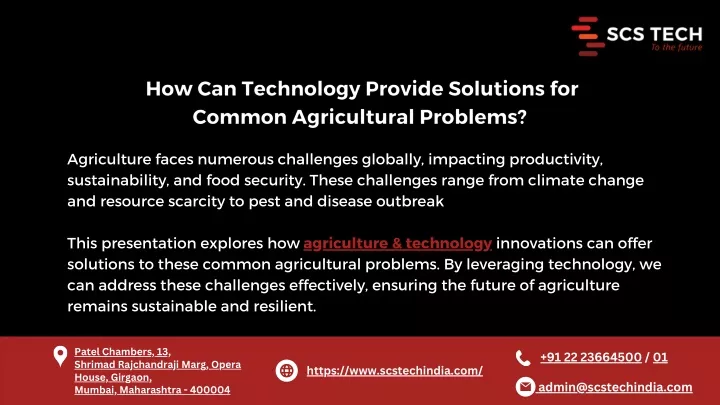 SCS TECH
To the future

How Can Technology Provide Solutions for Common Agricultural Problems?

Agriculture faces numerous challenges globally, impacting productivity, sustainability, and food security. These challenges range from climate change and resource scarcity to pest and disease outbreak

This presentation explores how agriculture & technology innovations can offer solutions to these common agricultural problems. By leveraging technology, we can address these challenges effectively, ensuring the future of agriculture remains sustainable and resilient.

Patel Chambers, 13, Shrimad Rajchandraji Marg, Opera House, Girgaon, Mumbai, Maharashtra - 400004

https://www.scstechindia.com/

+91 22 23664500 / 01

admin@scstechindia.com